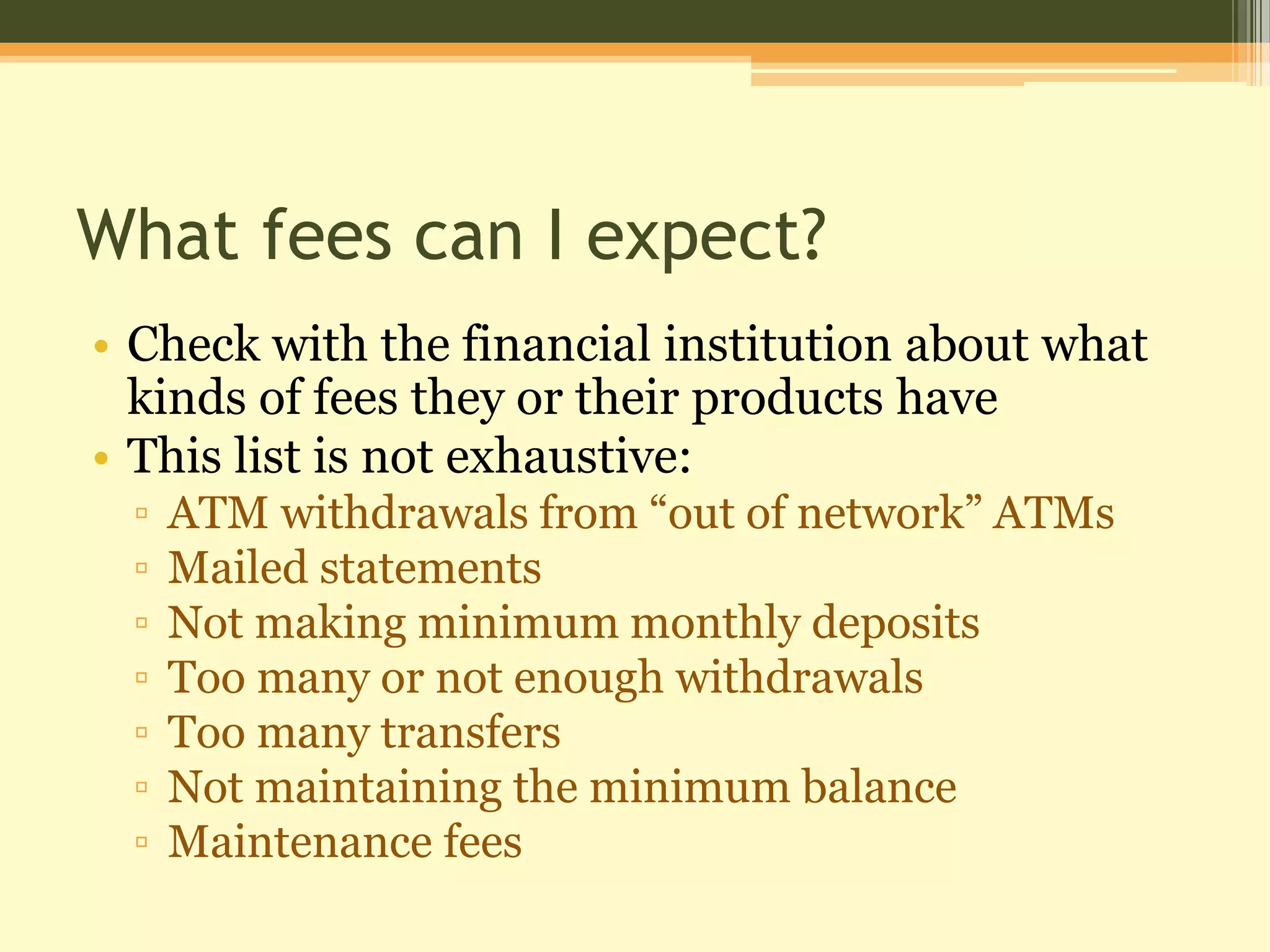 What fees can I expect?

• Check with the financial institution about what kinds of fees they or their products have
• This list is not exhaustive:
▫ ATM withdrawals from “out of network” ATMs
▫ Mailed statements
▫ Not making minimum monthly deposits
▫ Too many or not enough withdrawals
▫ Too many transfers
▫ Not maintaining the minimum balance
▫ Maintenance fees